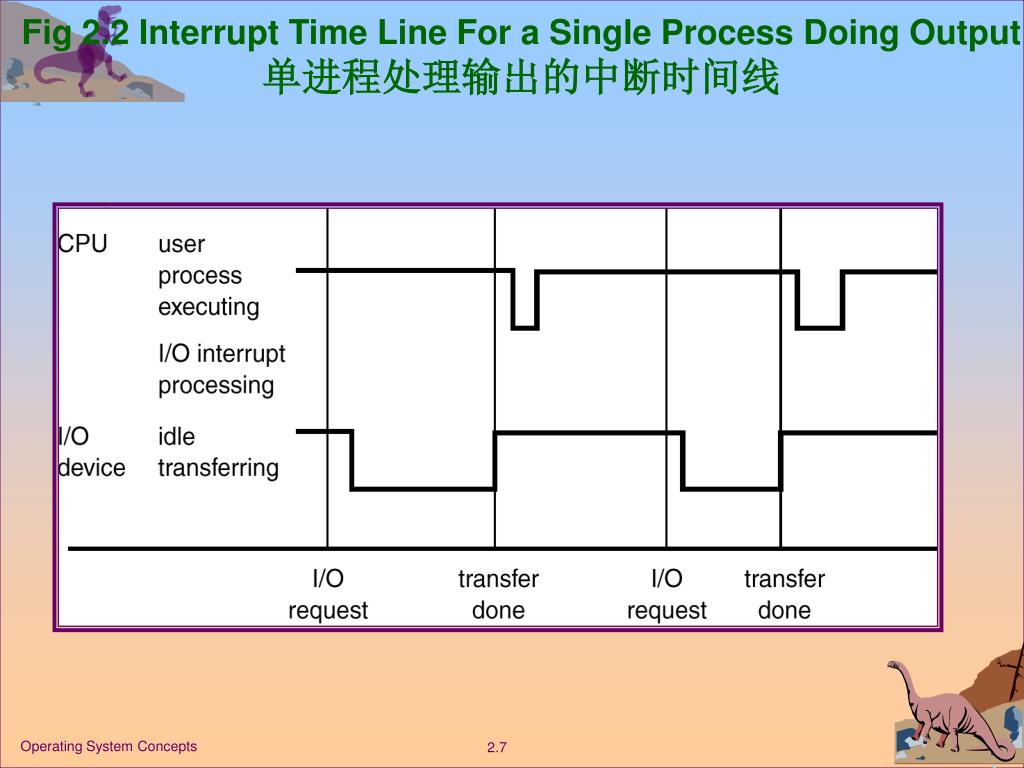 Fig 2.2 Interrupt Time Line For a Single Process Doing Output
单进程处理输出的中断时间线

CPU user process executing

I/O interrupt processing

I/O device idle transferring

I/O request

transfer done

I/O request

transfer done

Operating System Concepts

2.7